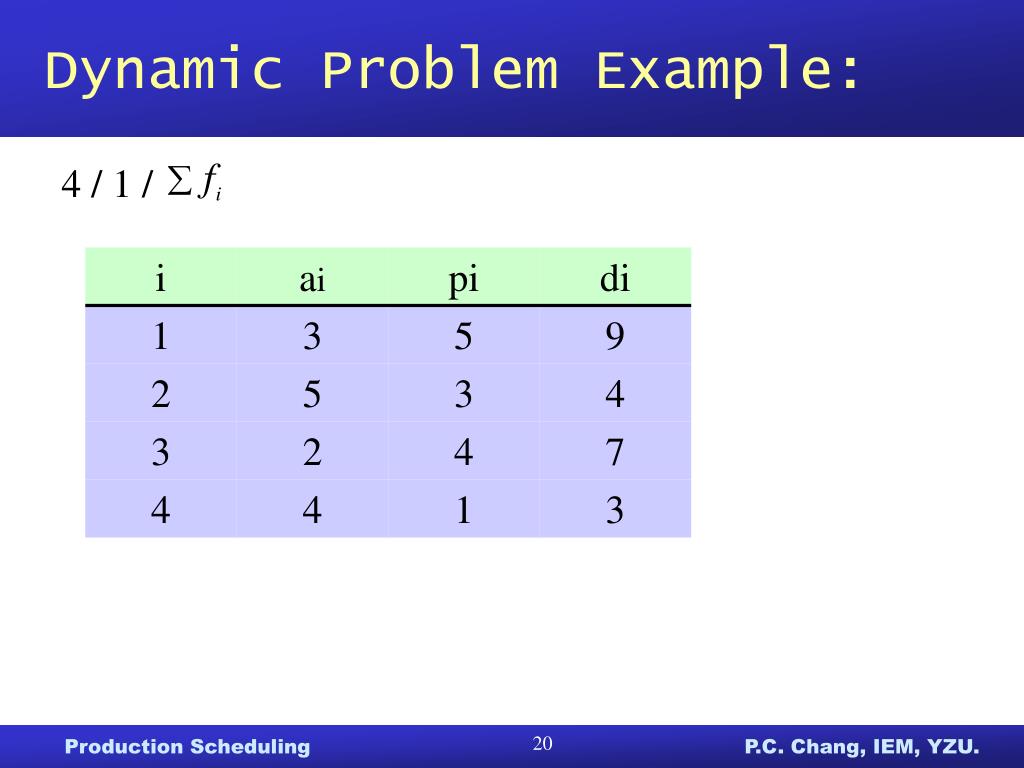 Dynamic Problem Example:

4 / 1 / $\Sigma f_i$

| i | ai | pi | di |
|---|---|---|---|
| 1 | 3 | 5 | 9 |
| 2 | 5 | 3 | 4 |
| 3 | 2 | 4 | 7 |
| 4 | 4 | 1 | 3 |

Production Scheduling

20

P.C. Chang, IEM, YZU.